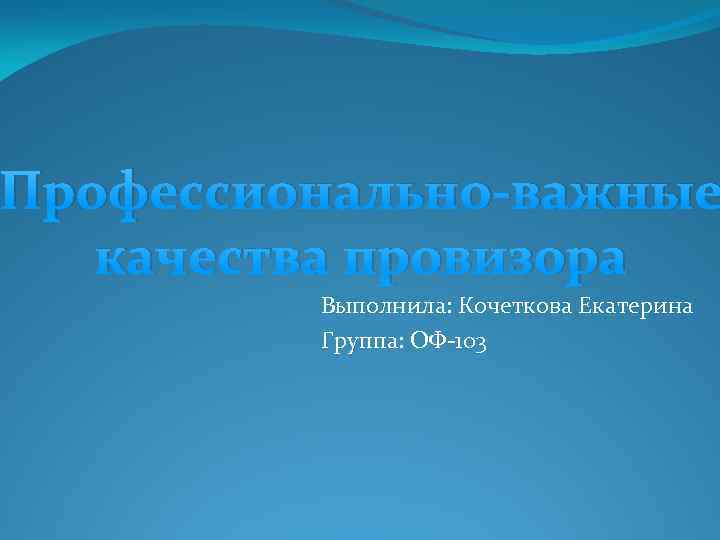 Профессионально-важные качества провизора

Выполнила: Кочеткова Екатерина
Группа: ОФ-103